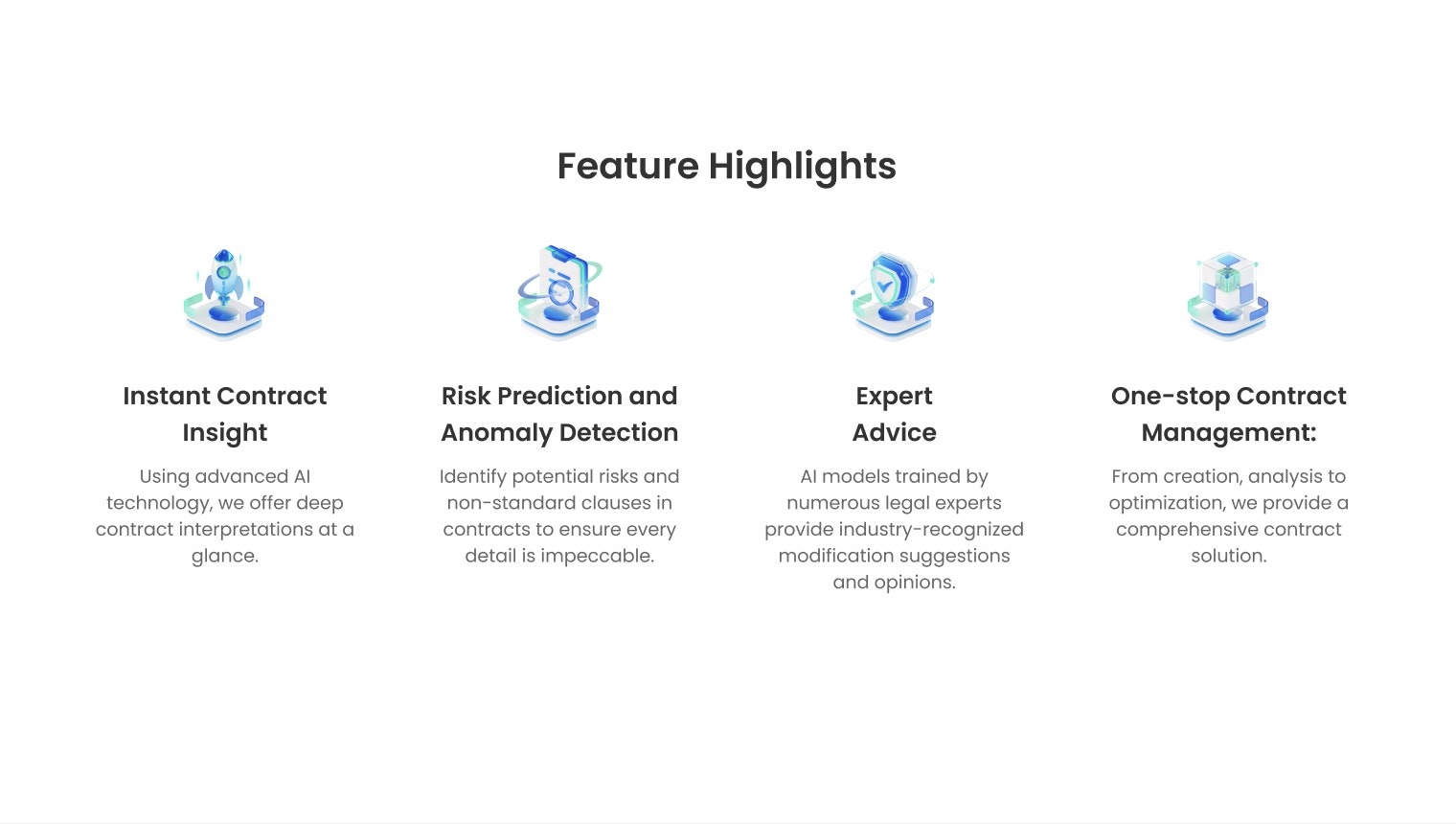 Feature Highlights

Instant Contract Insight

Using advanced AI technology, we offer deep contract interpretations at a glance.

Risk Prediction and Anomaly Detection

Identify potential risks and non-standard clauses in contracts to ensure every detail is impeccable.

Expert Advice

AI models trained by numerous legal experts provide industry-recognized modification suggestions and opinions.

One-stop Contract Management:

From creation, analysis to optimization, we provide a comprehensive contract solution.